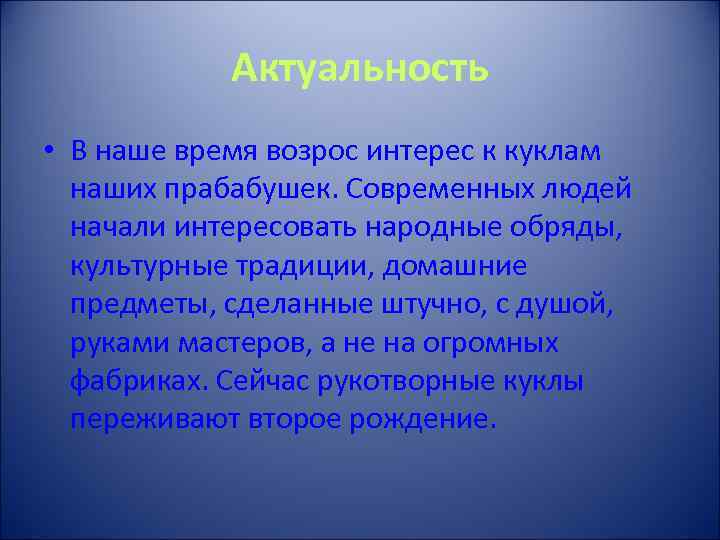 Актуальность

• В наше время возрос интерес к куклам наших прабабушек. Современных людей начали интересовать народные обряды, культурные традиции, домашние предметы, сделанные штучно, с душой, руками мастеров, а не на огромных фабриках. Сейчас рукотворные куклы переживают второе рождение.